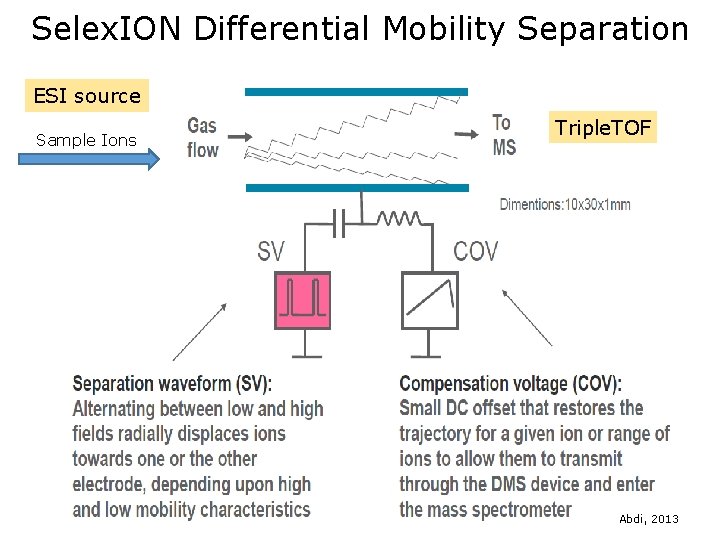 SelexION Differential Mobility Separation

ESI source

Sample Ions

Gas flow

To MS

TripleTOF

Dimentions:10x30x1mm

SV

COV

Separation waveform (SV): Alternating between low and high fields radially displaces ions towards one or the other electrode, depending upon high and low mobility characteristics

Compensation voltage (COV): Small DC offset that restores the trajectory for a given ion or range of ions to allow them to transmit through the DMS device and enter the mass spectrometer

Abdi, 2013